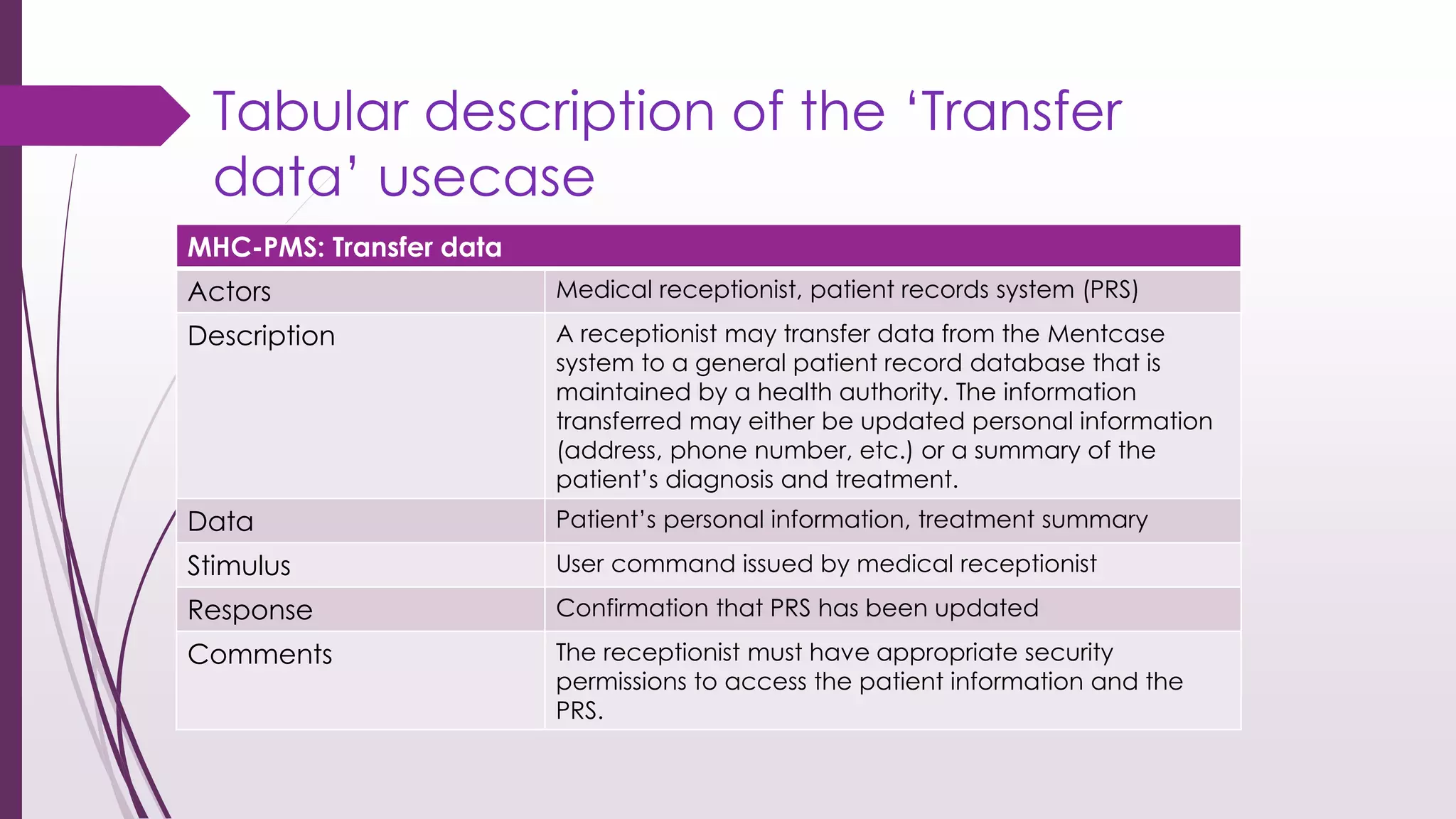 Tabular description of the ‘Transfer data’ usecase

| MHC-PMS: Transfer data | |
|---|---|
| Actors | Medical receptionist, patient records system (PRS) |
| Description | A receptionist may transfer data from the Mentcase system to a general patient record database that is maintained by a health authority. The information transferred may either be updated personal information (address, phone number, etc.) or a summary of the patient’s diagnosis and treatment. |
| Data | Patient’s personal information, treatment summary |
| Stimulus | User command issued by medical receptionist |
| Response | Confirmation that PRS has been updated |
| Comments | The receptionist must have appropriate security permissions to access the patient information and the PRS. |